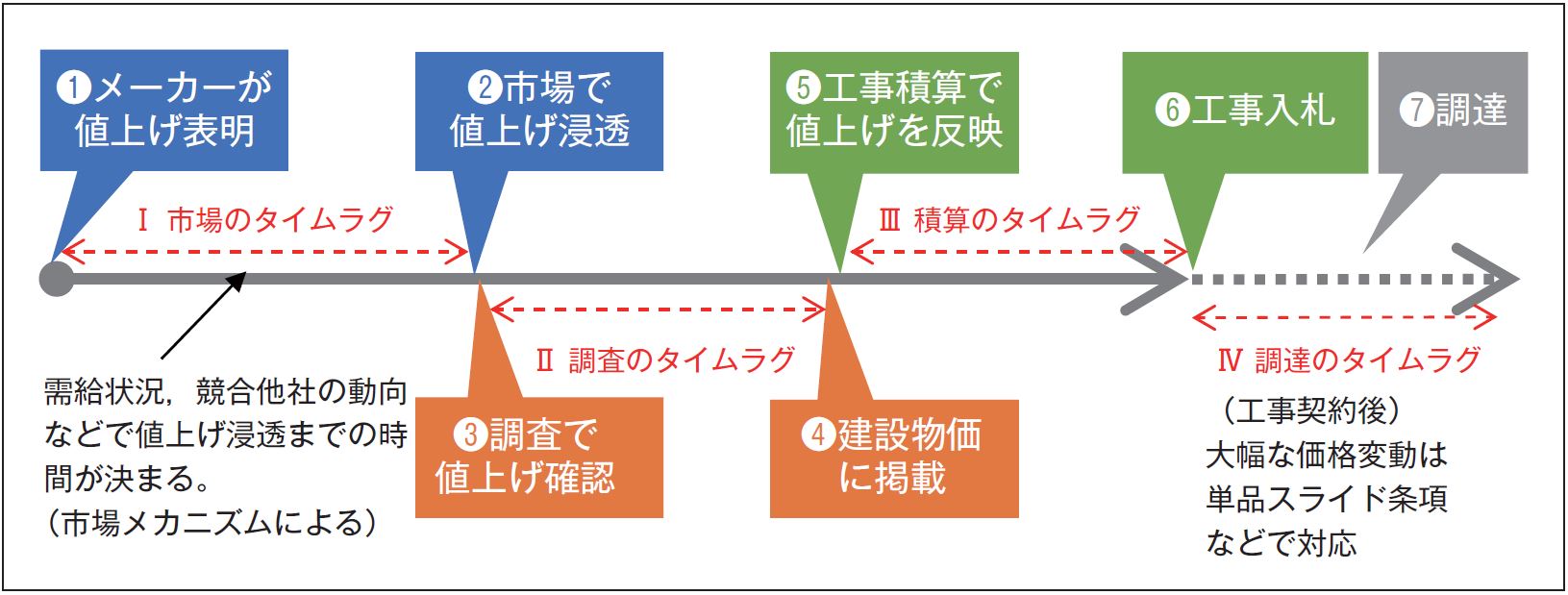 ❶メーカーが値上げ表明

❷市場で値上げ浸透

❺工事積算で値上げを反映

❻工事入札

❼調達

Ⅰ 市場のタイムラグ

Ⅲ 積算のタイムラグ

Ⅱ 調査のタイムラグ

Ⅳ 調達のタイムラグ

需給状況，競合他社の動向などで値上げ浸透までの時間が決まる。
（市場メカニズムによる）

❸調査で値上げ確認

❹建設物価に掲載

（工事契約後）
大幅な価格変動は単品スライド条項などで対応